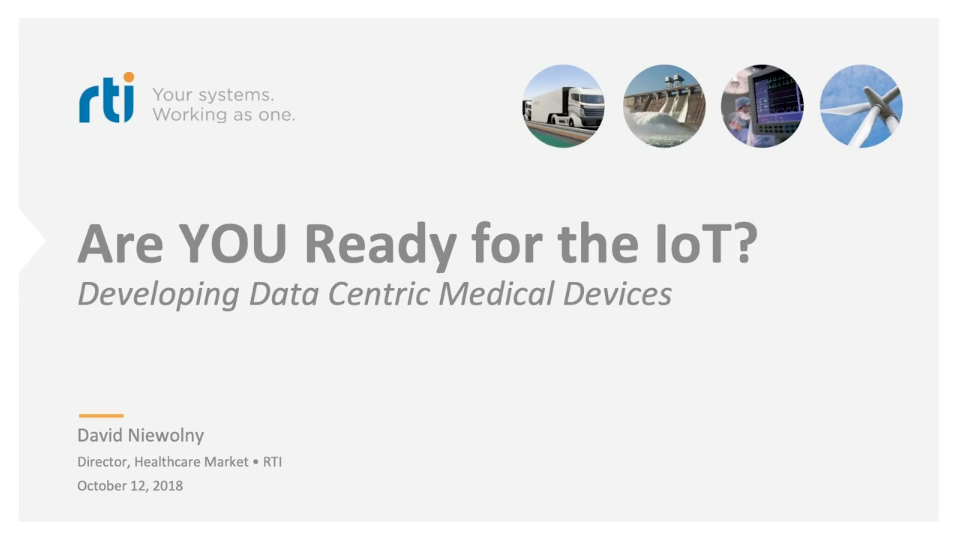 rti Your systems. Working as one.

Are YOU Ready for the IoT?
Developing Data Centric Medical Devices

David Niewolny
Director, Healthcare Market • RTI
October 12, 2018